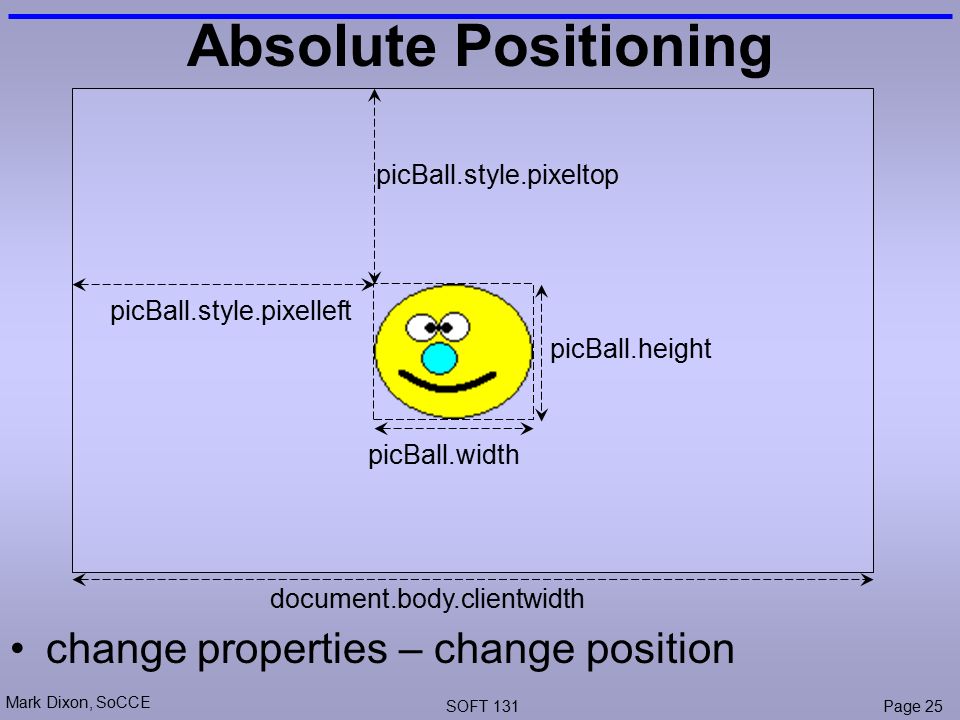 Absolute Positioning

picBall.style.pixeltop

picBall.style.pixelleft

picBall.height

picBall.width

document.body.clientwidth

• change properties – change position

Mark Dixon, SoCCE

SOFT 131

Page 25